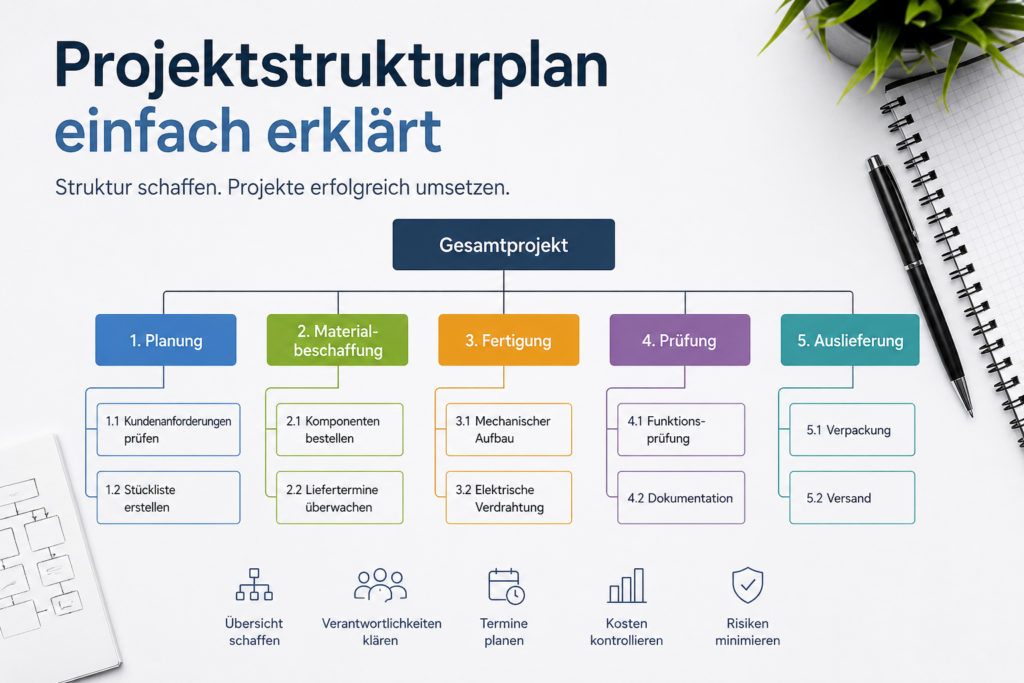 Projektstrukturplan einfach erklärt

Struktur schaffen. Projekte erfolgreich umsetzen.

Gesamtprojekt

1. Planung

1.1 Kundenanforderungen prüfen

1.2 Stückliste erstellen

2. Materialbeschaffung

2.1 Komponenten bestellen

2.2 Liefertermine überwachen

3. Fertigung

3.1 Mechanischer Aufbau

3.2 Elektrische Verdrahtung

4. Prüfung

4.1 Funktionsprüfung

4.2 Dokumentation

5. Auslieferung

5.1 Verpackung

5.2 Versand

Übersicht schaffen

Verantwortlichkeiten klären

Termine planen

Kosten kontrollieren

Risiken minimieren